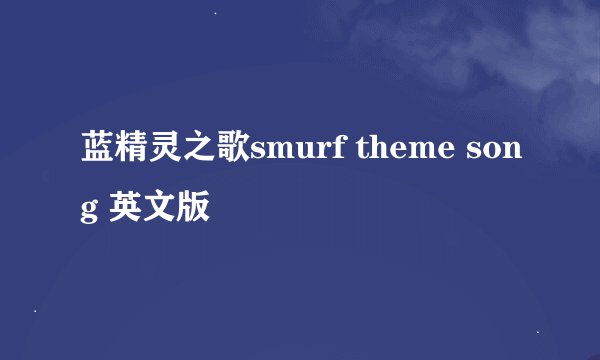 蓝精灵之歌smurf theme song 英文版